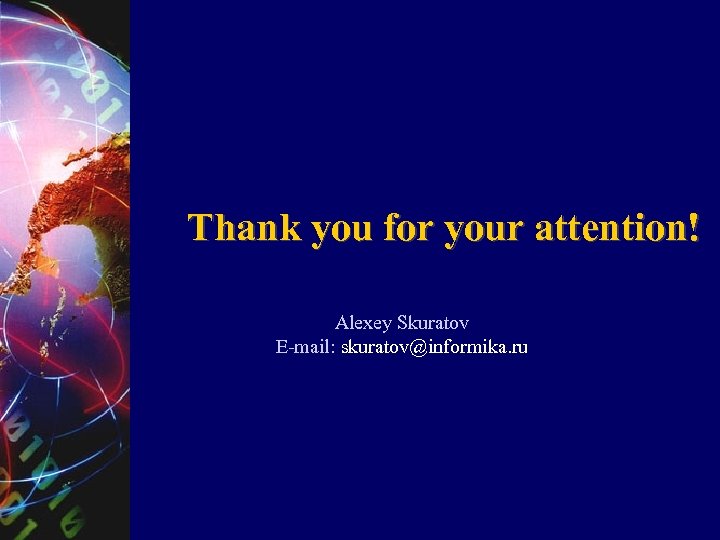 Thank you for your attention!

Alexey Skuratov
E-mail: skuratov@informika.ru